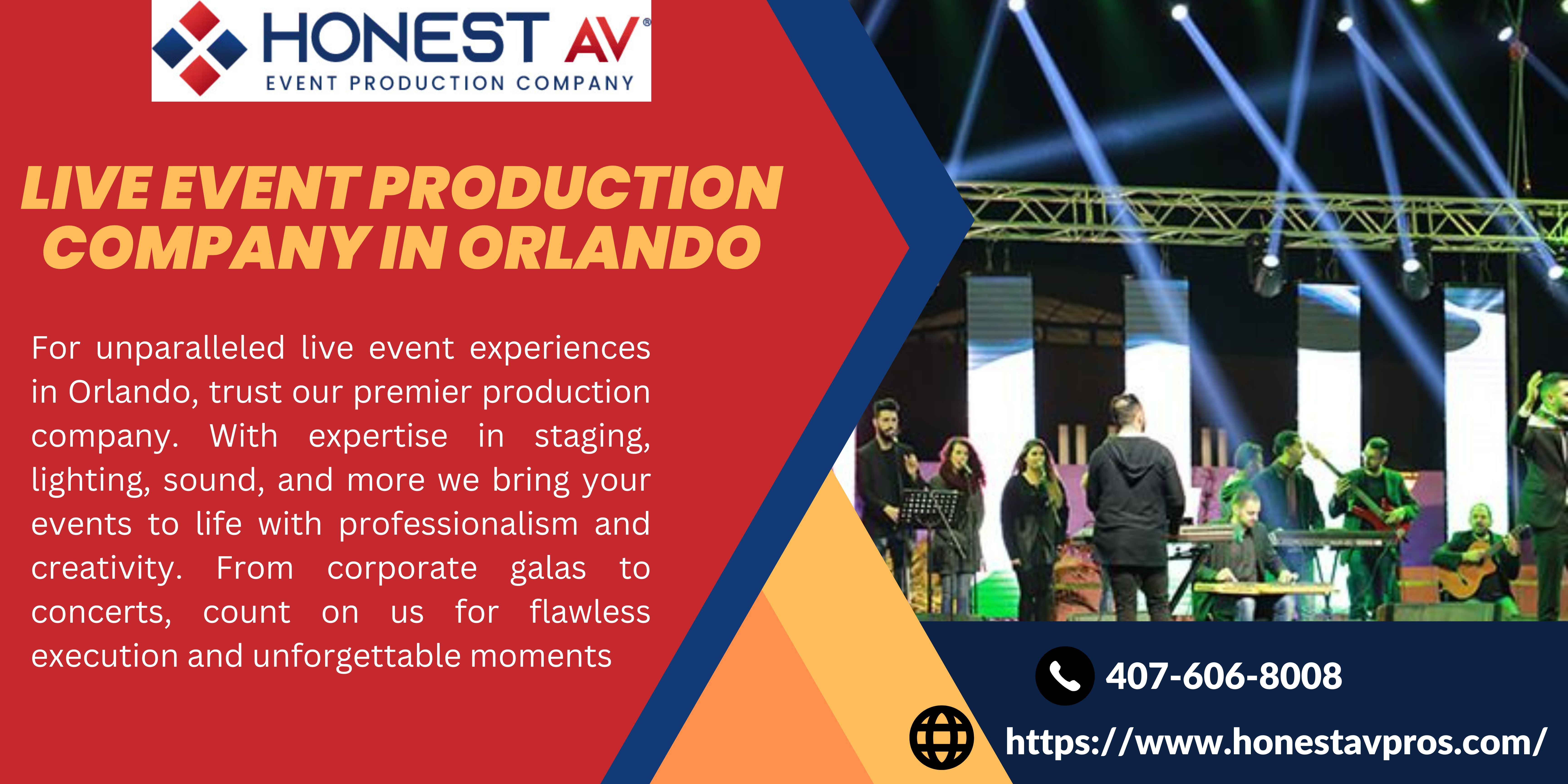 HONEST AV®
EVENT PRODUCTION COMPANY

LIVE EVENT PRODUCTION COMPANY IN ORLANDO

For unparalleled live event experiences in Orlando, trust our premier production company. With expertise in staging, lighting, sound, and more we bring your events to life with professionalism and creativity. From corporate galas to concerts, count on us for flawless execution and unforgettable moments

407-606-8008

https://www.honestavpros.com/